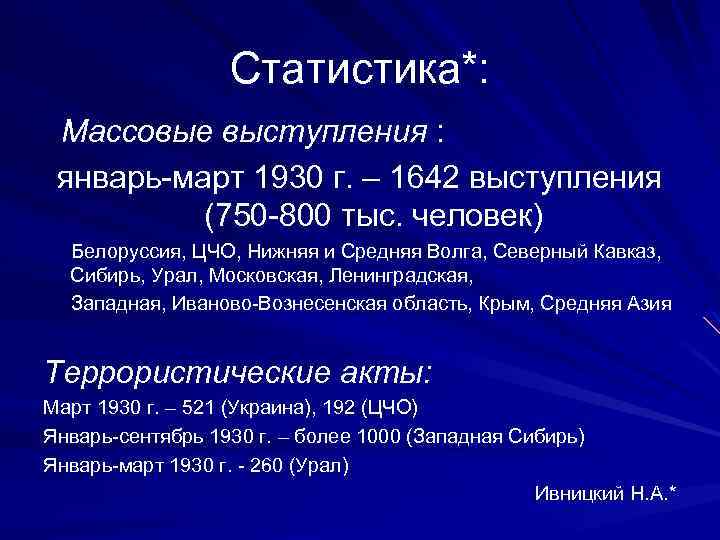 Статистика*:

Массовые выступления :

январь-март 1930 г. – 1642 выступления (750-800 тыс. человек)

Белоруссия, ЦЧО, Нижняя и Средняя Волга, Северный Кавказ, Сибирь, Урал, Московская, Ленинградская,

Западная, Иваново-Вознесенская область, Крым, Средняя Азия

Террористические акты:

Март 1930 г. – 521 (Украина), 192 (ЦЧО)

Январь-сентябрь 1930 г. – более 1000 (Западная Сибирь)

Январь-март 1930 г. - 260 (Урал)

Ивницкий Н.А.*